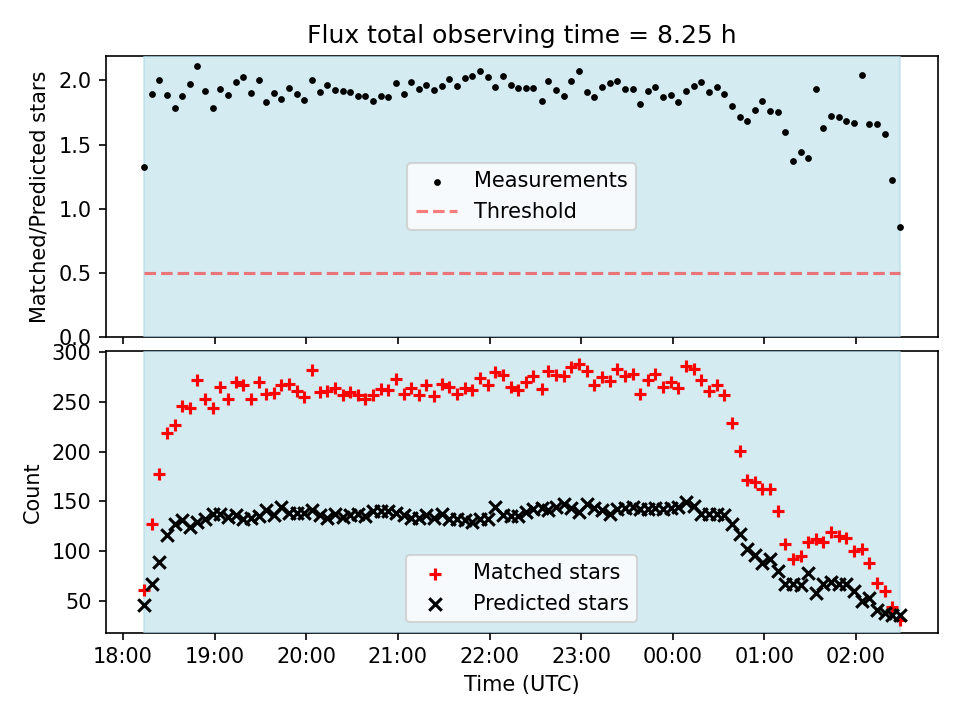 Flux total observing time = 8.25 h

Matched/Predicted stars

2.0
1.5
1.0
0.5
0.0

Measurements
Threshold

Count

300
250
200
150
100
50

Matched stars
Predicted stars

18:00 19:00 20:00 21:00 22:00 23:00 00:00 01:00 02:00

Time (UTC)